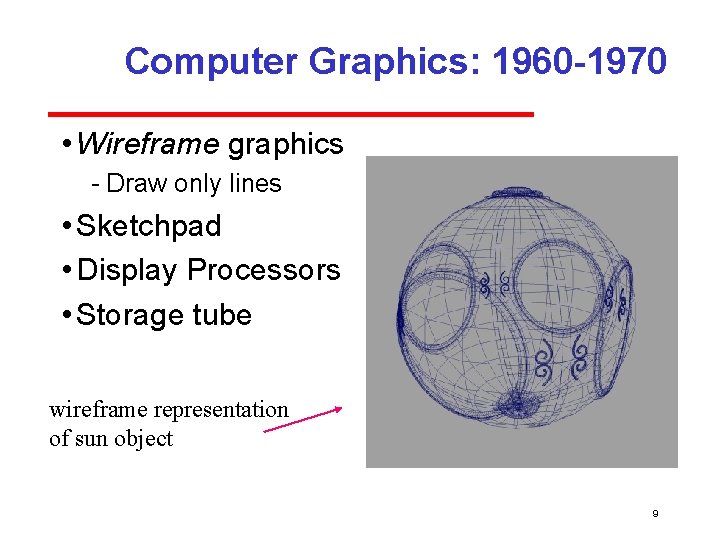 Computer Graphics: 1960-1970

• Wireframe graphics
- Draw only lines

• Sketchpad

• Display Processors

• Storage tube

wireframe representation of sun object

9